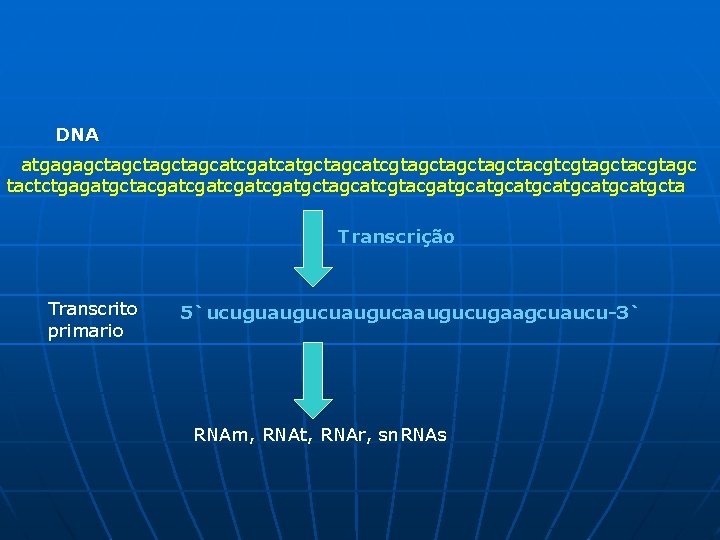 DNA

atgagagctagctagctagcatcgatcatgctagcatcgtagctagctagctacgtcgtagctacgtagc
tactctgagatgctacgatcgatcgatcgatgctagcatcgtacgatgcatgcatgcatgcatgcatgcta

Transcrição

Transcrito primario

5` ucuguaugucuaugucaaugucugaagcuaucu-3`

RNAm, RNAt, RNAr, snRNAs